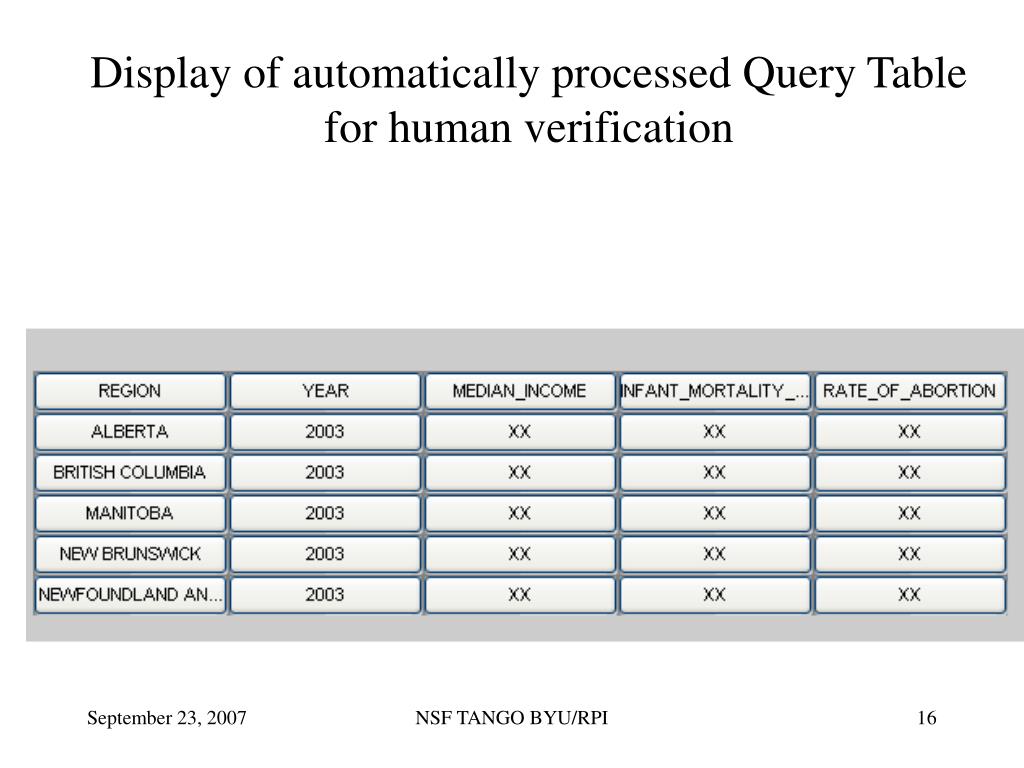 Display of automatically processed Query Table for human verification

| REGION | YEAR | MEDIAN_INCOME | INFANT_MORTALITY_... | RATE_OF_ABORTION |
|---|---|---|---|---|
| ALBERTA | 2003 | XX | XX | XX |
| BRITISH COLUMBIA | 2003 | XX | XX | XX |
| MANITOBA | 2003 | XX | XX | XX |
| NEW BRUNSWICK | 2003 | XX | XX | XX |
| NEWFOUNDLAND AN... | 2003 | XX | XX | XX |

September 23, 2007

NSF TANGO BYU/RPI

16